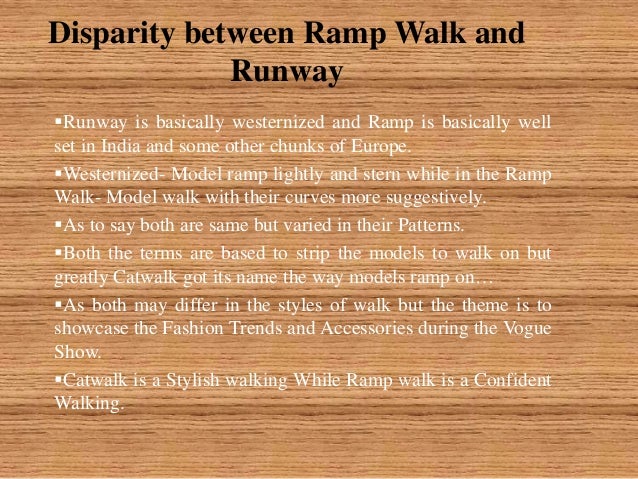 Disparity between Ramp Walk and Runway

▪Runway is basically westernized and Ramp is basically well set in India and some other chunks of Europe.

▪Westernized- Model ramp lightly and stern while in the Ramp Walk- Model walk with their curves more suggestively.

▪As to say both are same but varied in their Patterns.

▪Both the terms are based to strip the models to walk on but greatly Catwalk got its name the way models ramp on…

▪As both may differ in the styles of walk but the theme is to showcase the Fashion Trends and Accessories during the Vogue Show.

▪Catwalk is a Stylish walking While Ramp walk is a Confident Walking.